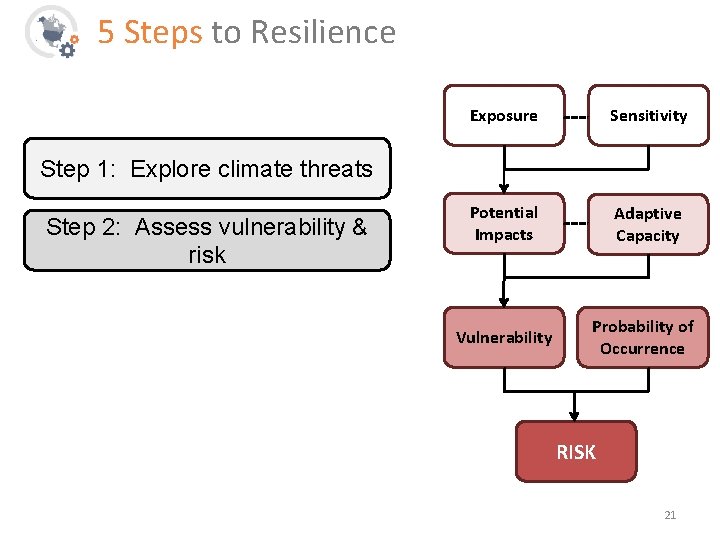 5 Steps to Resilience

Step 1: Explore climate threats

Step 2: Assess vulnerability & risk

Exposure

Sensitivity

Potential Impacts

Adaptive Capacity

Vulnerability

Probability of Occurrence

RISK

21